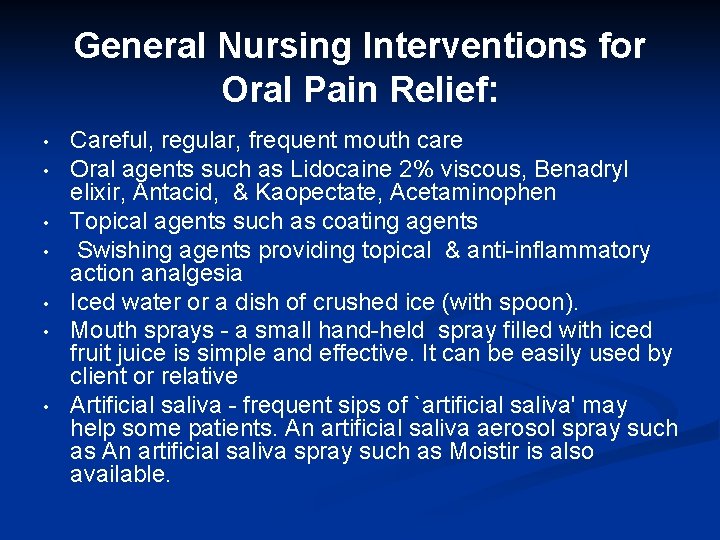 General Nursing Interventions for Oral Pain Relief:

• Careful, regular, frequent mouth care
• Oral agents such as Lidocaine 2% viscous, Benadryl elixir, Antacid, & Kaopectate, Acetaminophen
• Topical agents such as coating agents
• Swishing agents providing topical & anti-inflammatory action analgesia
• Iced water or a dish of crushed ice (with spoon).
• Mouth sprays - a small hand-held spray filled with iced fruit juice is simple and effective. It can be easily used by client or relative
• Artificial saliva - frequent sips of `artificial saliva' may help some patients. An artificial saliva aerosol spray such as An artificial saliva spray such as Moistir is also available.